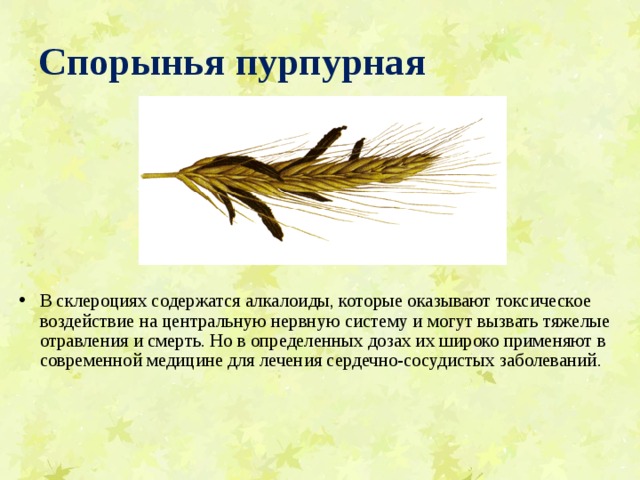 Спорынья пурпурная

• В склероциях содержатся алкалоиды, которые оказывают токсическое воздействие на центральную нервную систему и могут вызвать тяжелые отравления и смерть. Но в определенных дозах их широко применяют в современной медицине для лечения сердечно-сосудистых заболеваний.